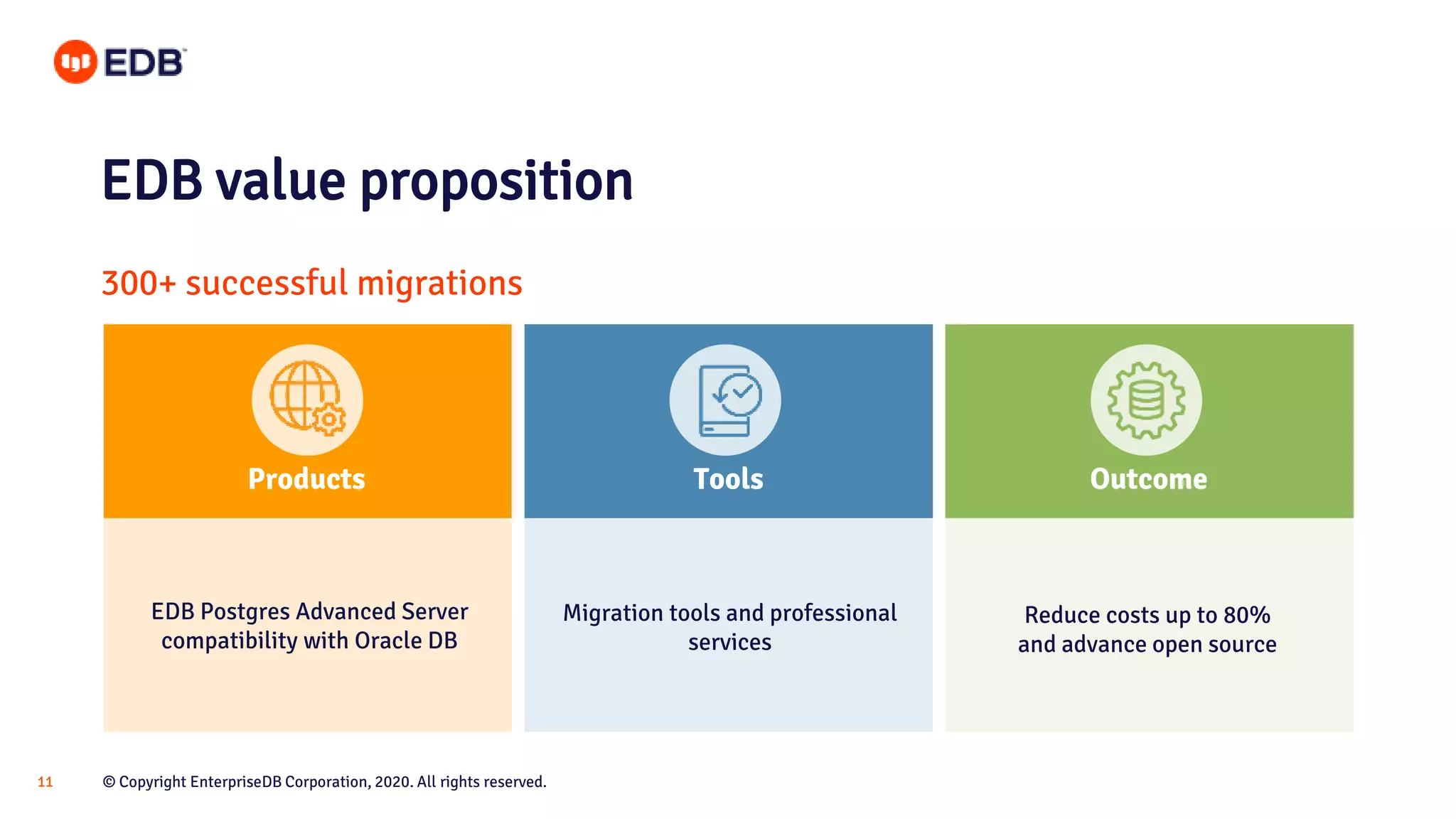 EDB

EDB value proposition

300+ successful migrations

Products

EDB Postgres Advanced Server compatibility with Oracle DB

Tools

Migration tools and professional services

Outcome

Reduce costs up to 80% and advance open source

11

© Copyright EnterpriseDB Corporation, 2020. All rights reserved.